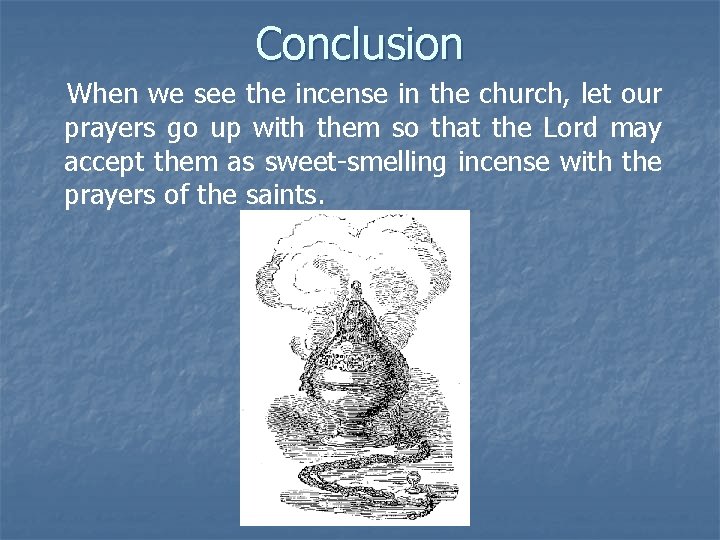 Conclusion

When we see the incense in the church, let our prayers go up with them so that the Lord may accept them as sweet-smelling incense with the prayers of the saints.